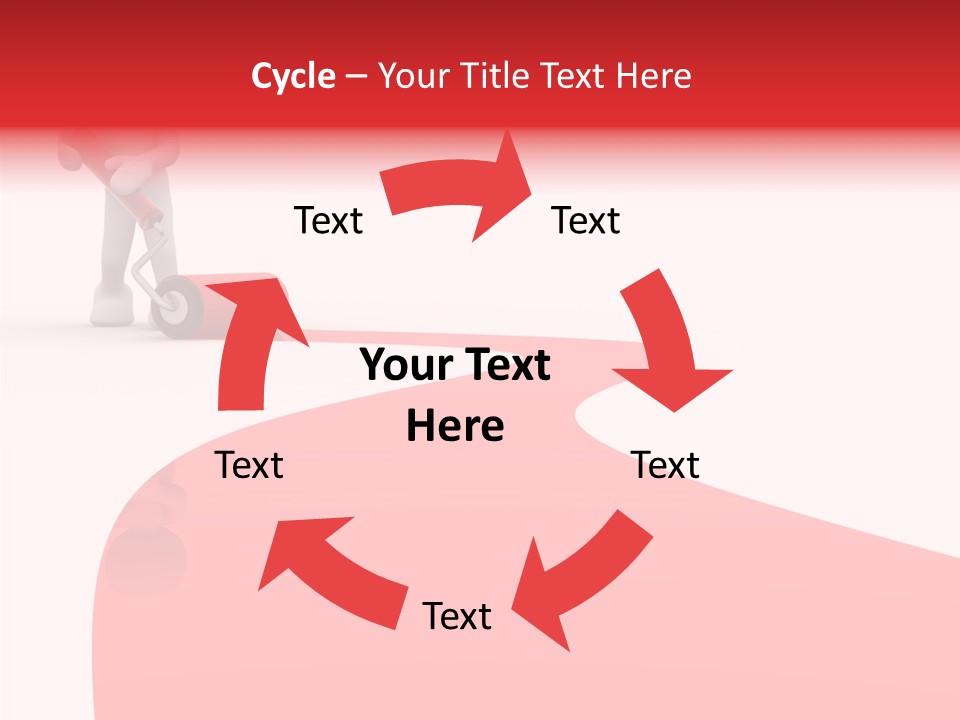 Cycle – Your Title Text Here

Text

Text

Your Text Here

Text

Text

Text